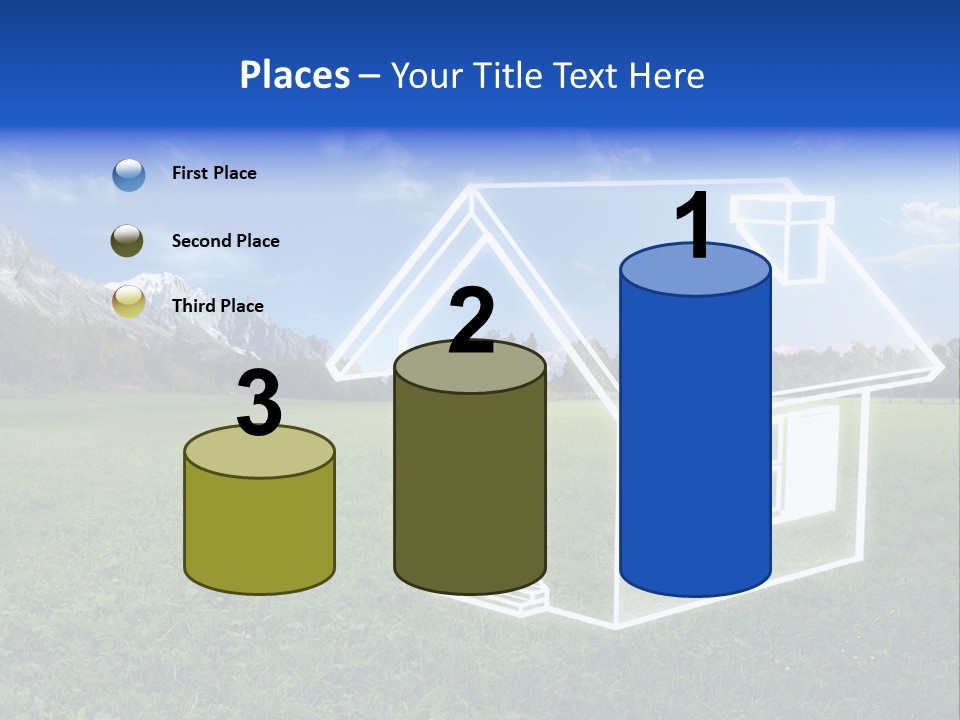 Places – Your Title Text Here

First Place

Second Place

Third Place

3

2

1